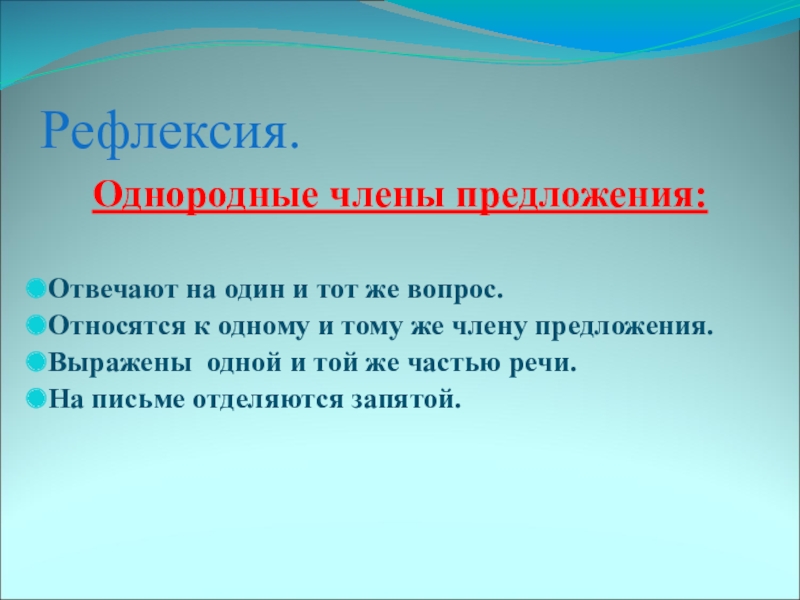 Рефлексия.

Однородные члены предложения:

Отвечают на один и тот же вопрос.
Относятся к одному и тому же члену предложения.
Выражены одной и той же частью речи.
На письме отделяются запятой.